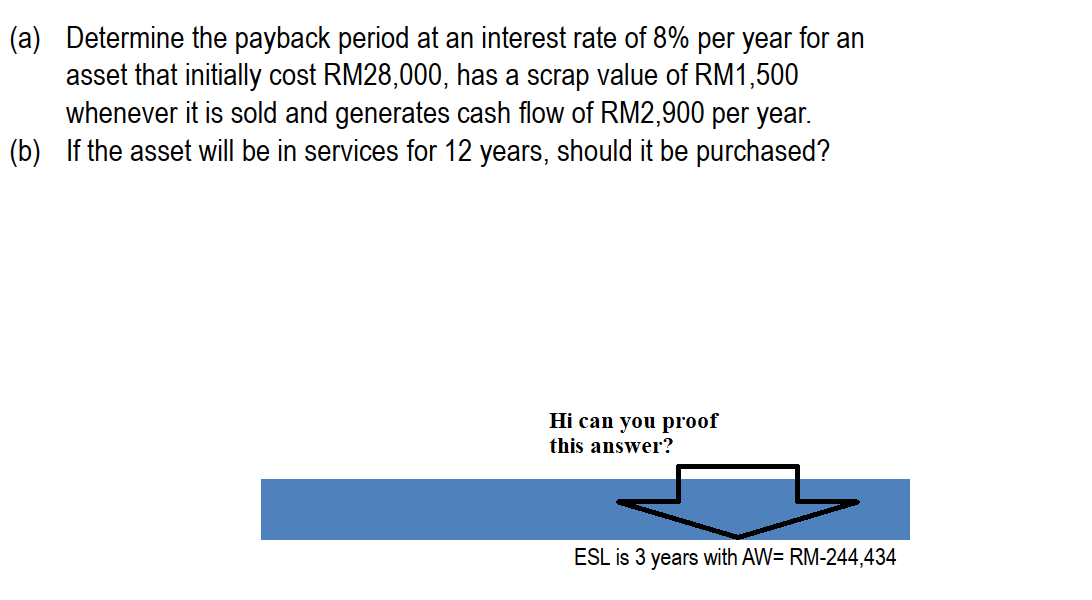 (a) Determine the payback period at an interest rate of 8% per year for an asset that initially cost RM28,000, has a scrap value of RM1,500 whenever it is sold and generates cash flow of RM2,900 per year.
(b) If the asset will be in services for 12 years, should it be purchased?

Hi can you proof this answer?

ESL is 3 years with AW= RM-244,434